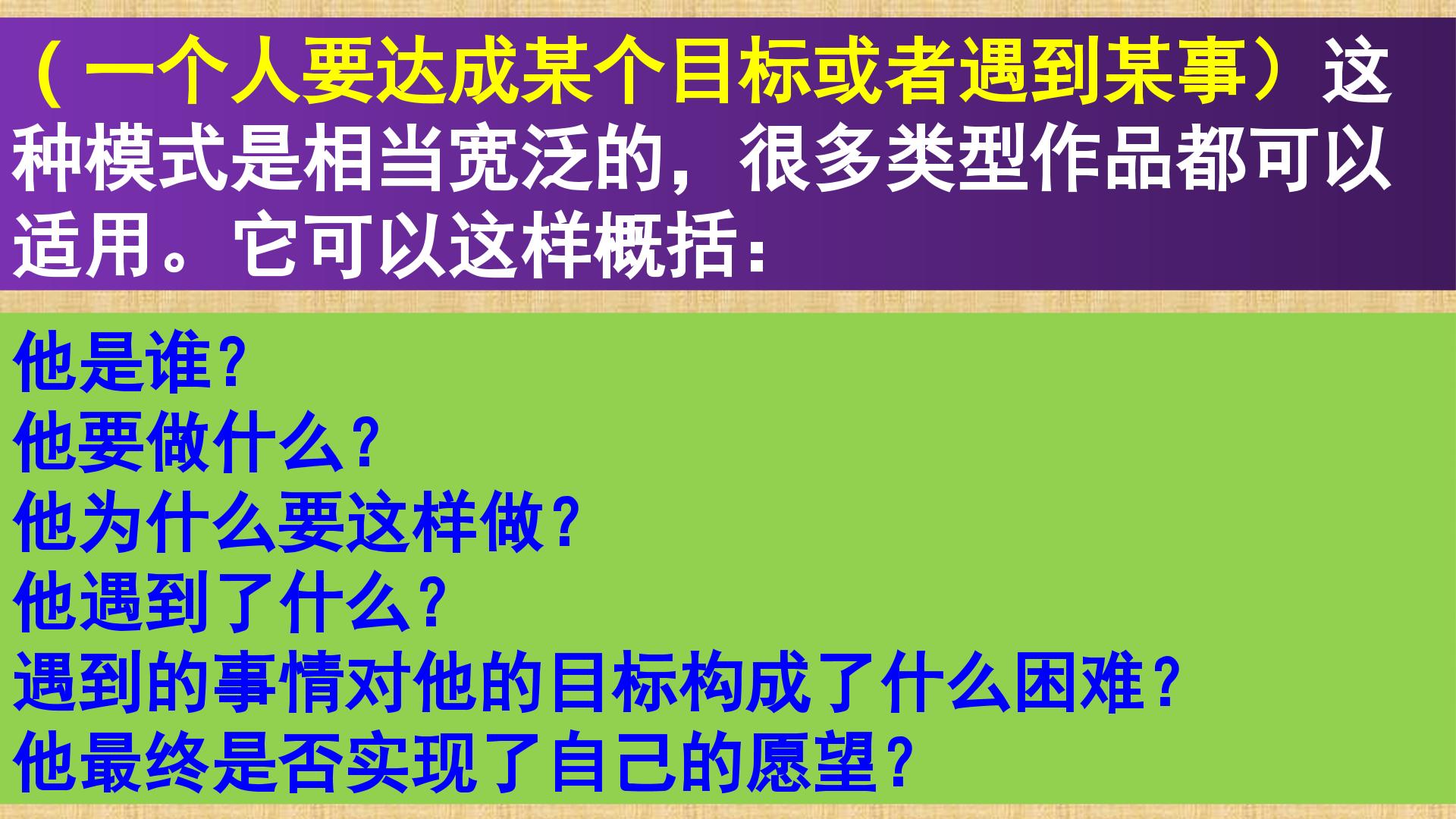 （一个人要达成某个目标或者遇到某事）这种模式是相当宽泛的，很多类型作品都可以适用。它可以这样概括：

他是谁？
他要做什么？
他为什么要这样做？
他遇到了什么？
遇到的事情对他的目标构成了什么困难？
他最终是否实现了自己的愿望？